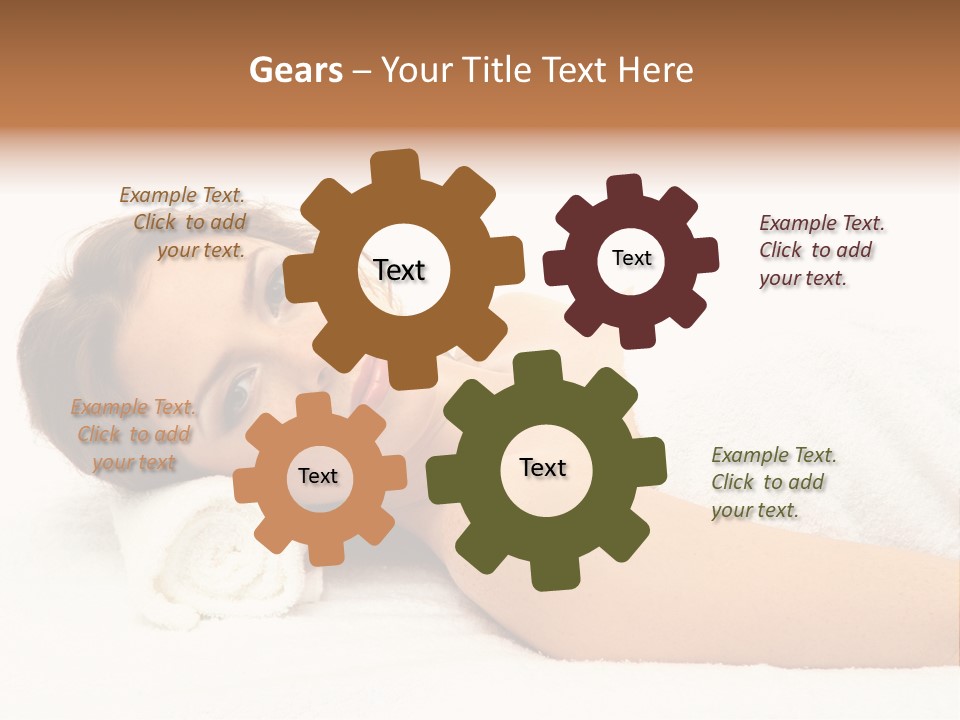 Gears – Your Title Text Here

Example Text. Click to add your text.

Text

Text

Example Text. Click to add your text.

Example Text. Click to add your text

Text

Text

Example Text. Click to add your text.